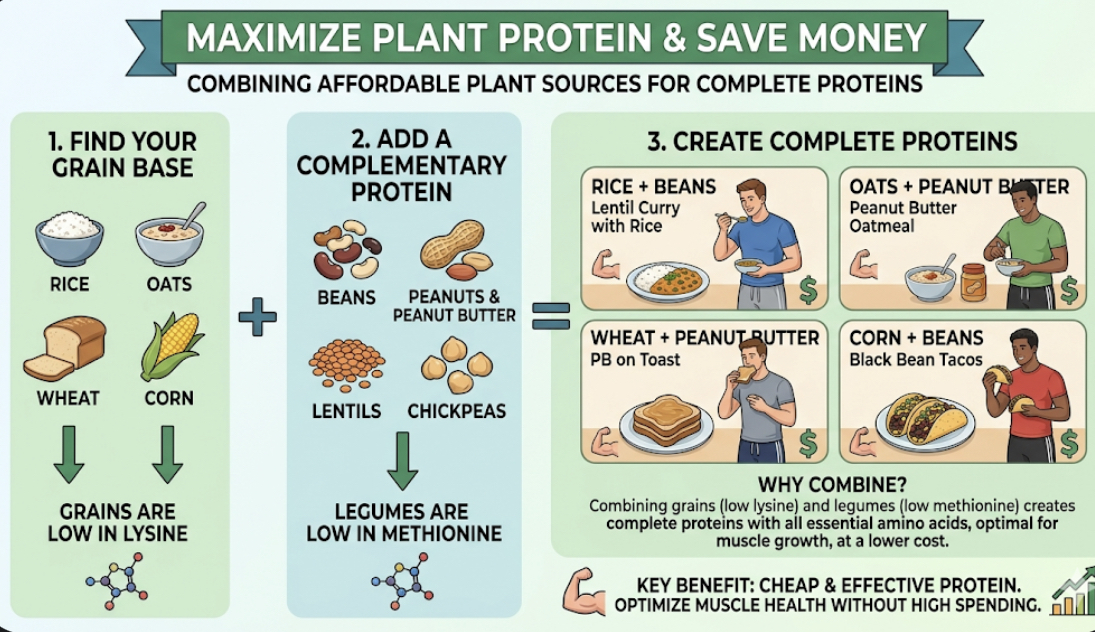 MAXIMIZE PLANT PROTEIN & SAVE MONEY

COMBINING AFFORDABLE PLANT SOURCES FOR COMPLETE PROTEINS

1. FIND YOUR GRAIN BASE

RICE

OATS

WHEAT

CORN

GRAINS ARE LOW IN LYSINE

+

2. ADD A COMPLEMENTARY PROTEIN

BEANS

PEANUTS & PEANUT BUTTER

LENTILS

CHICKPEAS

LEGUMES ARE LOW IN METHIONINE

=

3. CREATE COMPLETE PROTEINS

RICE + BEANS
Lentil Curry with Rice

$

OATS + PEANUT BUTTER
Peanut Butter Oatmeal

$

WHEAT + PEANUT BUTTER
PB on Toast

$

CORN + BEANS
Black Bean Tacos

$

WHY COMBINE?
Combining grains (low lysine) and legumes (low methionine) creates complete proteins with all essential amino acids, optimal for muscle growth, at a lower cost.

KEY BENEFIT: CHEAP & EFFECTIVE PROTEIN. OPTIMIZE MUSCLE HEALTH WITHOUT HIGH SPENDING.